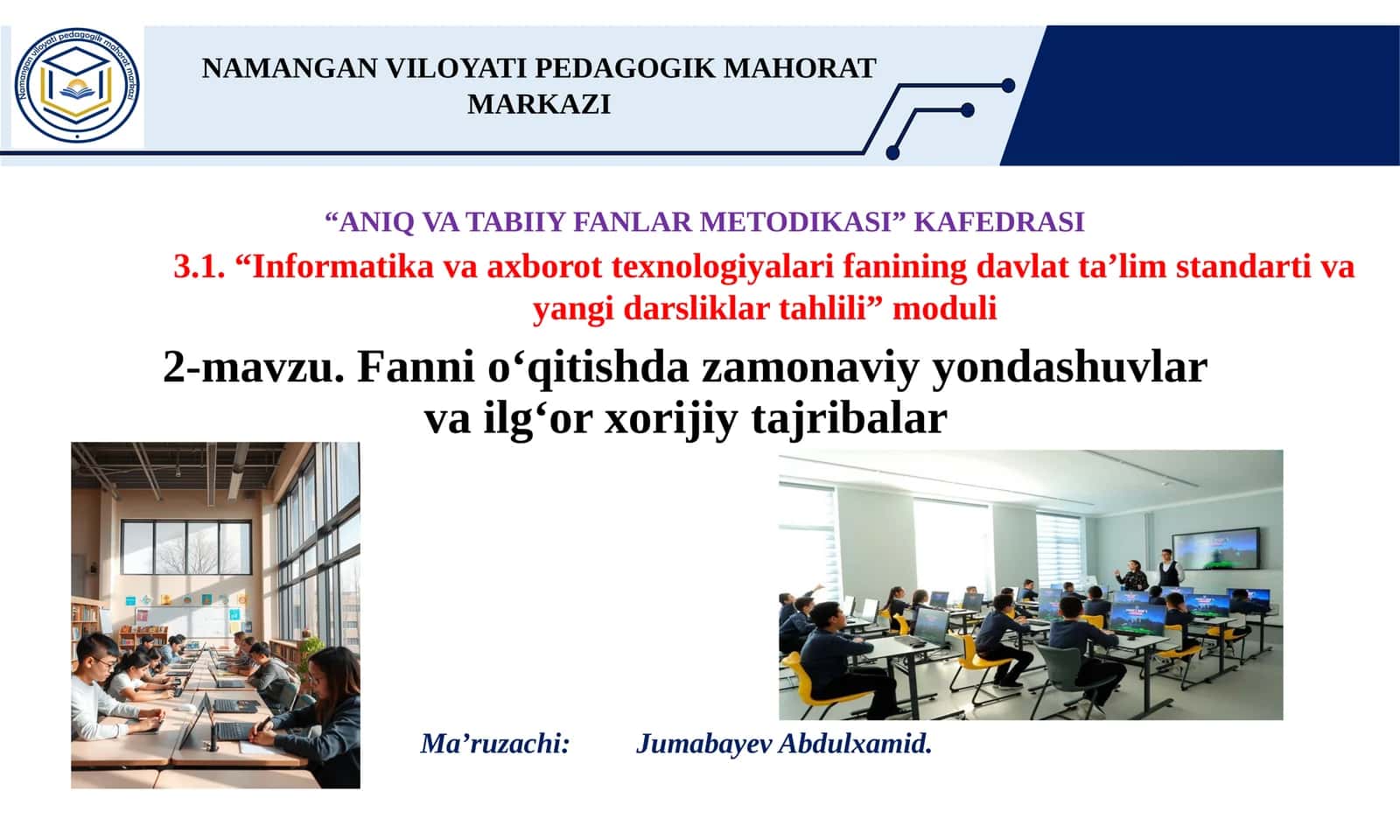 Namangan viloyati pedagogik mahorat markazi

NAMANGAN VILOYATI PEDAGOGIK MAHORAT MARKAZI

“ANIQ VA TABIIY FANLAR METODIKASI” KAFEDRASI

3.1. “Informatika va axborot texnologiyalari fanining davlat ta’lim standarti va yangi darsliklar tahlili” moduli

2-mavzu. Fanni o‘qitishda zamonaviy yondashuvlar va ilg‘or xorijiy tajribalar

Ma’ruzachi: Jumabayev Abdulxamid.